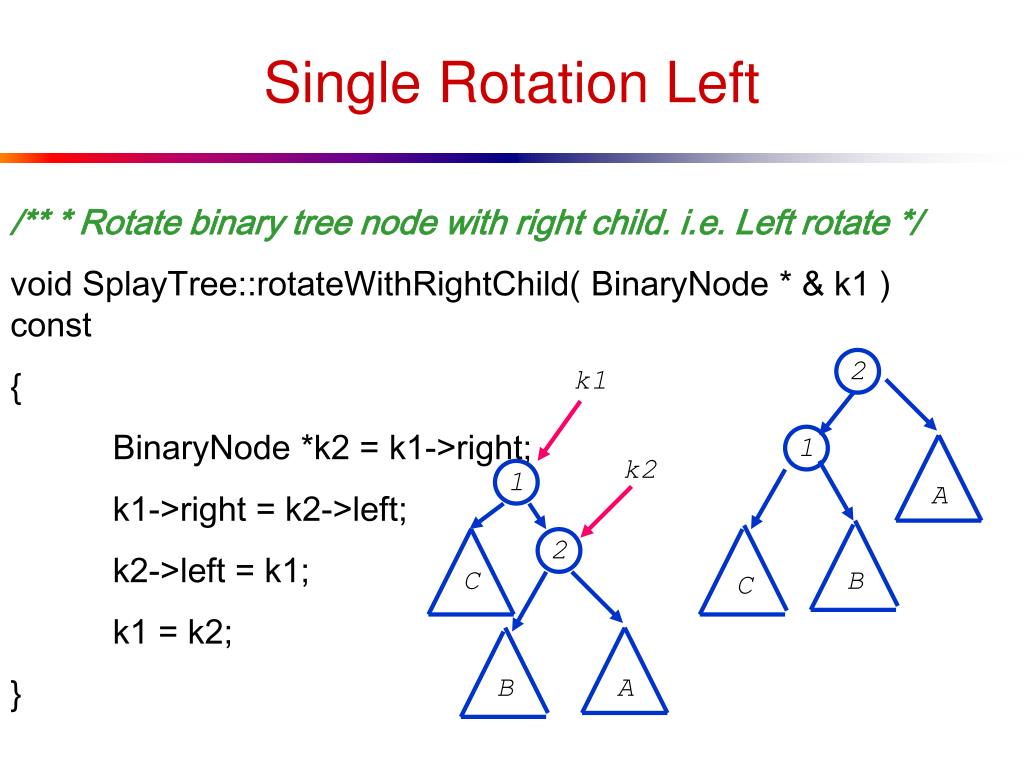 Single Rotation Left

/** * Rotate binary tree node with right child. i.e. Left rotate */

void SplayTree::rotateWithRightChild( BinaryNode * & k1 ) const

{

BinaryNode *k2 = k1->right;

k1->right = k2->left;

k2->left = k1;

k1 = k2;

}

k1
k2
1
2
C
B
A

2
1
A
C
B